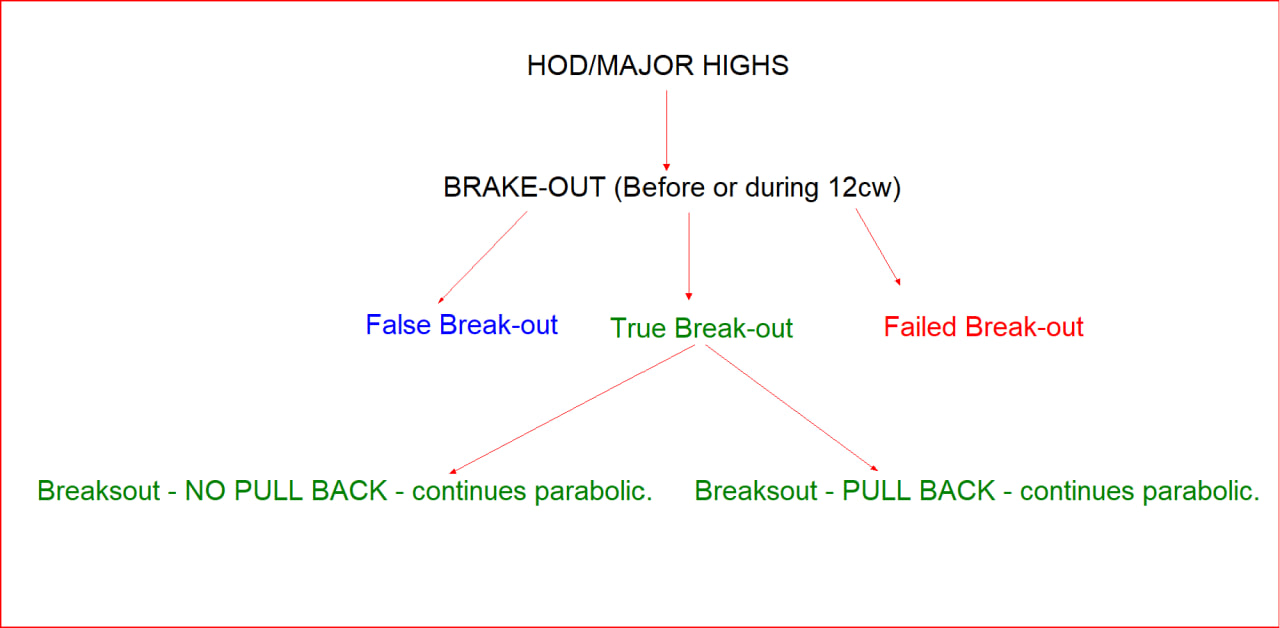 HOD/MAJOR HIGHS

BRAKE-OUT (Before or during 12cw)

False Break-out

True Break-out

Failed Break-out

Breaksout - NO PULL BACK - continues parabolic.

Breaksout - PULL BACK - continues parabolic.